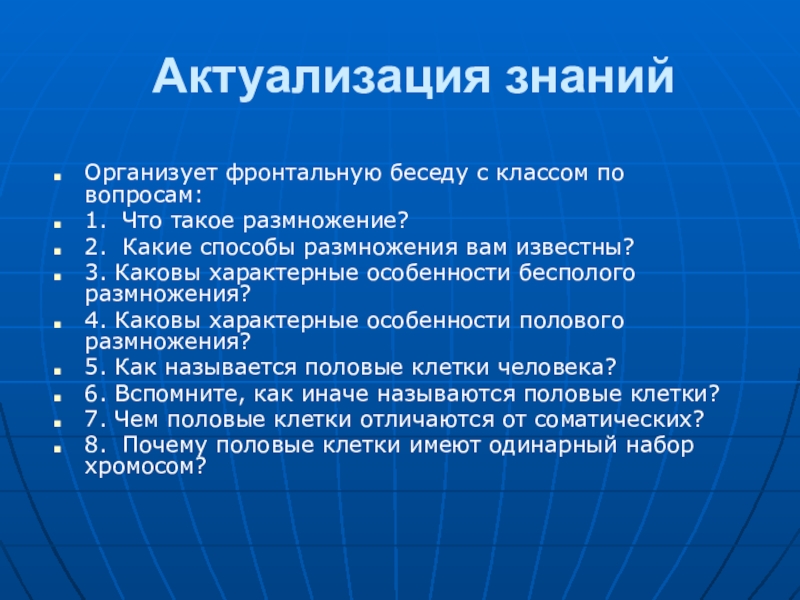 Актуализация знаний

Организует фронтальную беседу с классом по вопросам:

1. Что такое размножение?

2. Какие способы размножения вам известны?

3. Каковы характерные особенности бесполого размножения?

4. Каковы характерные особенности полового размножения?

5. Как называется половые клетки человека?

6. Вспомните, как иначе называются половые клетки?

7. Чем половые клетки отличаются от соматических?

8. Почему половые клетки имеют одинарный набор хромосом?